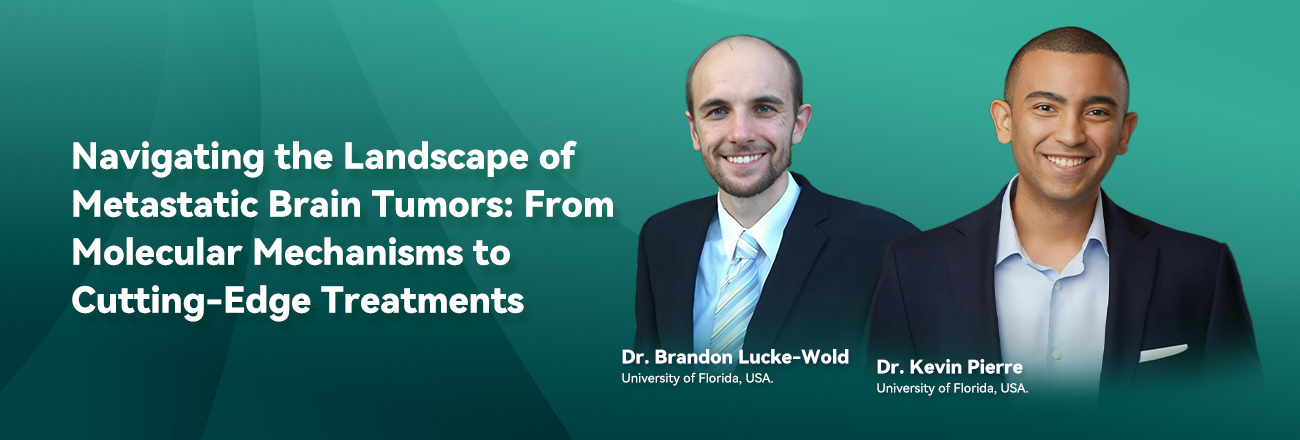 Navigating the Landscape of Metastatic Brain Tumors: From Molecular Mechanisms to Cutting-Edge Treatments

Dr. Brandon Lucke-Wold
University of Florida, USA.

Dr. Kevin Pierre
University of Florida, USA.